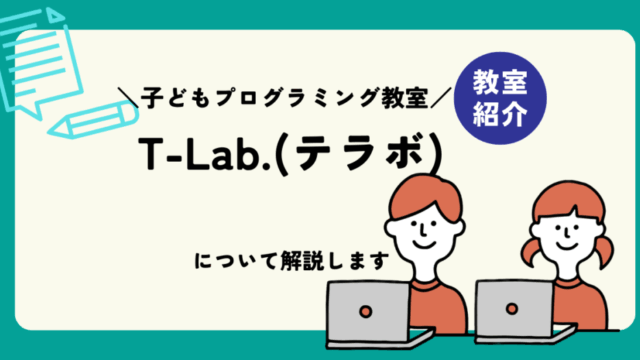 ＼子どもプログラミング教室／

教室紹介

T-Lab.(テラボ)

について解説します